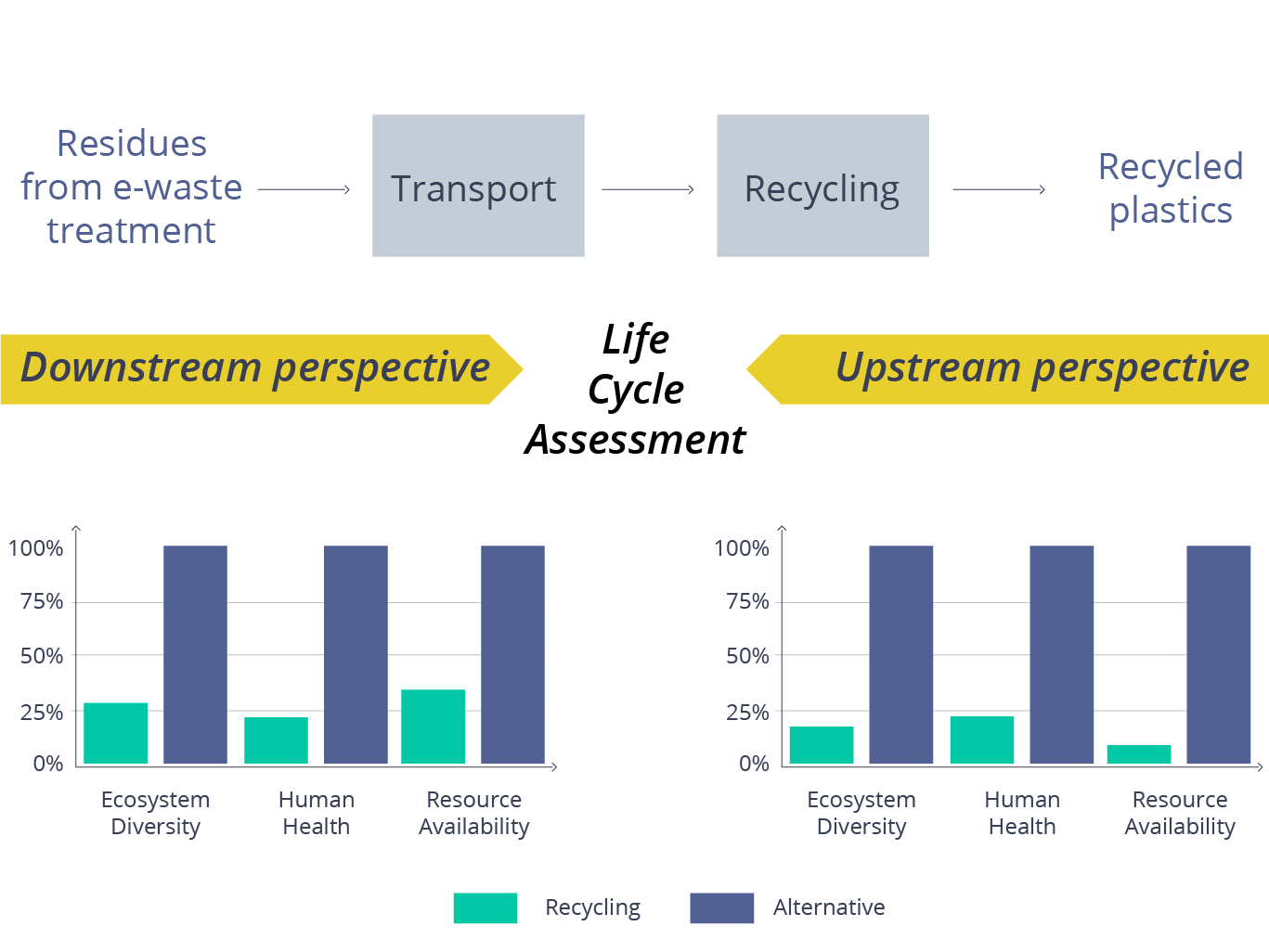 Residues from e-waste treatment

Transport

Recycling

Recycled plastics

Downstream perspective

Life Cycle Assessment

Upstream perspective

100%
75%
50%
25%
0%

Ecosystem Diversity
Human Health
Resource Availability

100%
75%
50%
25%
0%

Ecosystem Diversity
Human Health
Resource Availability

Recycling
Alternative